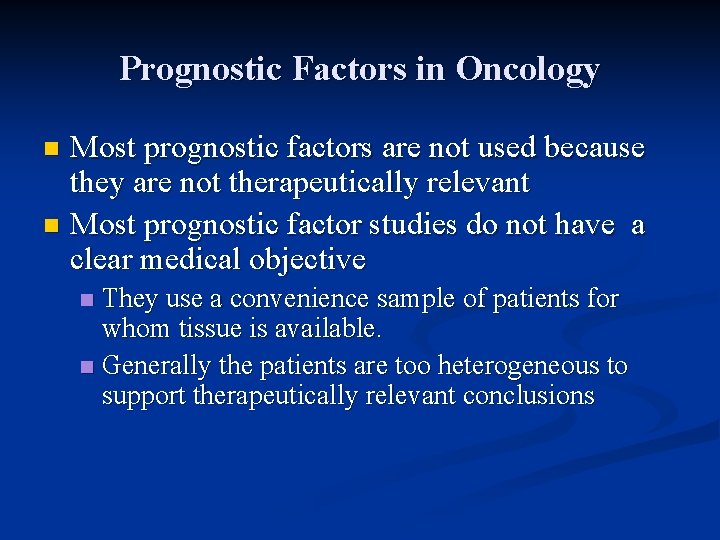 Prognostic Factors in Oncology

- Most prognostic factors are not used because they are not therapeutically relevant
- Most prognostic factor studies do not have a clear medical objective
  - They use a convenience sample of patients for whom tissue is available.
  - Generally the patients are too heterogeneous to support therapeutically relevant conclusions